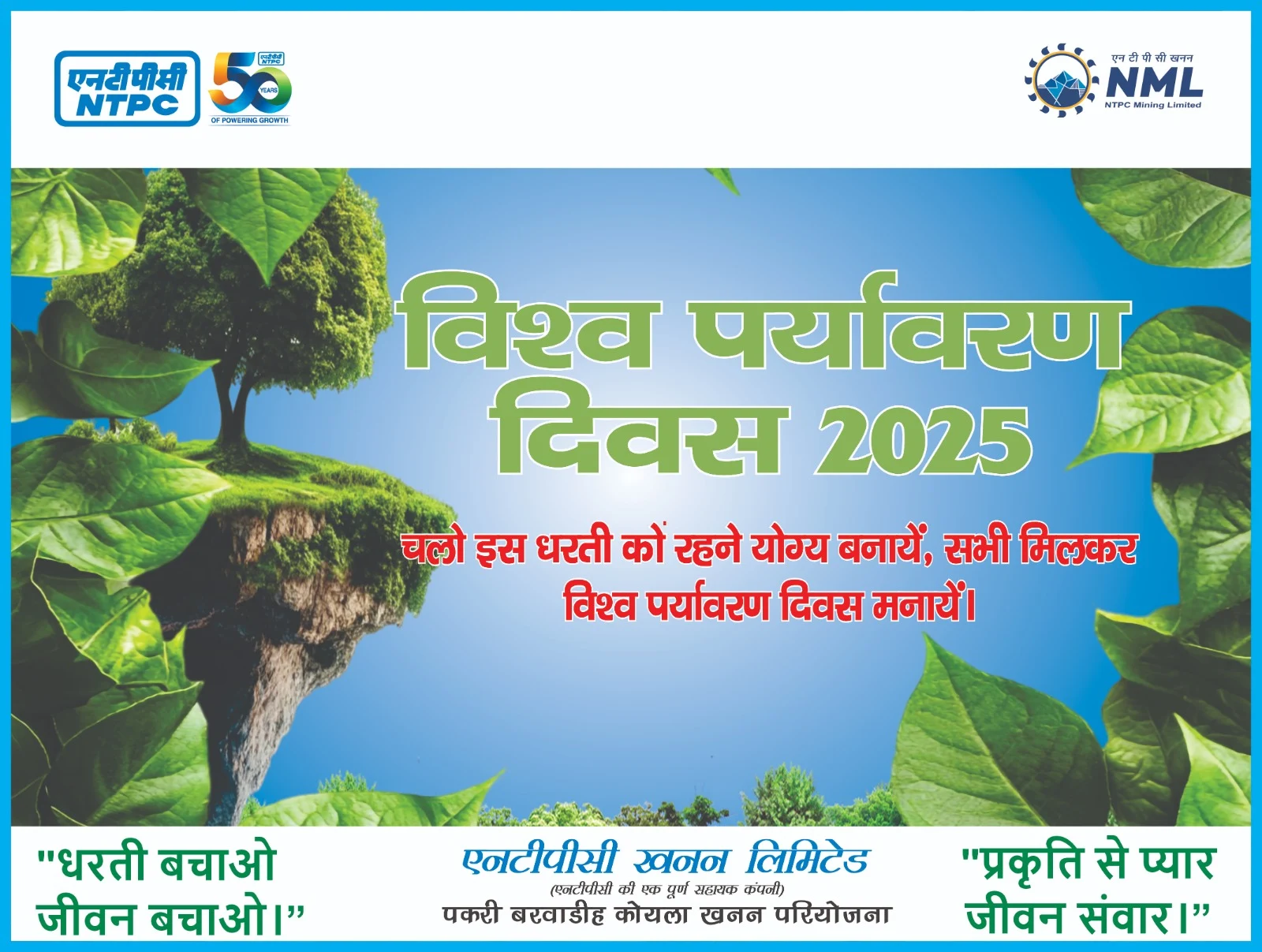 एनटीपीसी NTPC

एनटीपीसी NTPC 50 YEARS OF POWERING GROWTH

एन टी पी सी खनन NML NTPC Mining Limited

विश्व पर्यावरण दिवस 2025

चलो इस धरती कों रहने योग्य बनायें, सभी मिलकर विश्व पर्यावरण दिवस मनायें।

"धरती बचाओ जीवन बचाओ।"

एनटीपीसी खनन लिमिटेड
(एनटीपीसी की एक पूर्ण सहायक कंपनी)
पकरी बरवाडीह कोयला खनन परियोजना

"प्रकृति से प्यार जीवन संवार।"